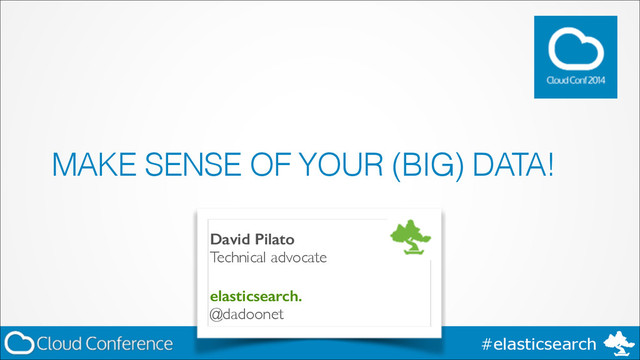 Cloud Conf 2014

MAKE SENSE OF YOUR (BIG) DATA!

David Pilato
Technical advocate

elasticsearch.
@dadoonet

Cloud Conference

#elasticsearch